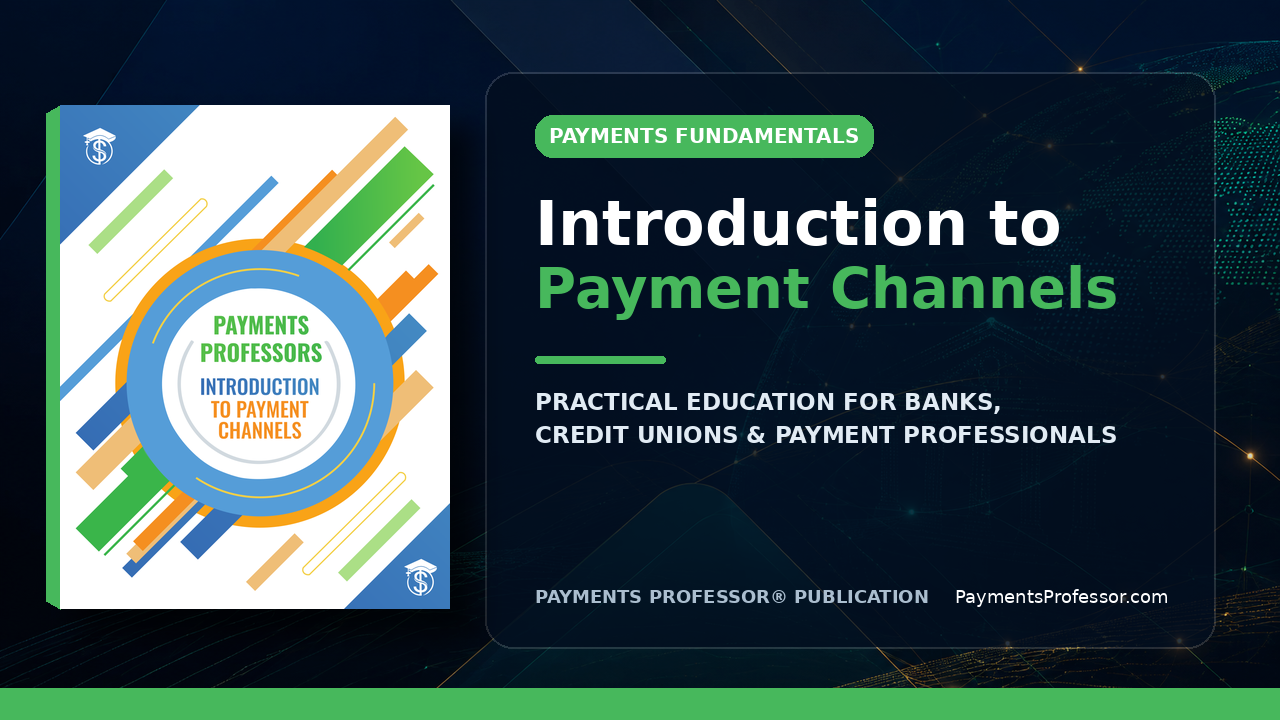 PAYMENTS PROFESSORS
INTRODUCTION TO PAYMENT CHANNELS

PAYMENTS FUNDAMENTALS

Introduction to Payment Channels

PRACTICAL EDUCATION FOR BANKS, CREDIT UNIONS & PAYMENT PROFESSIONALS

PAYMENTS PROFESSOR® PUBLICATION PaymentsProfessor.com